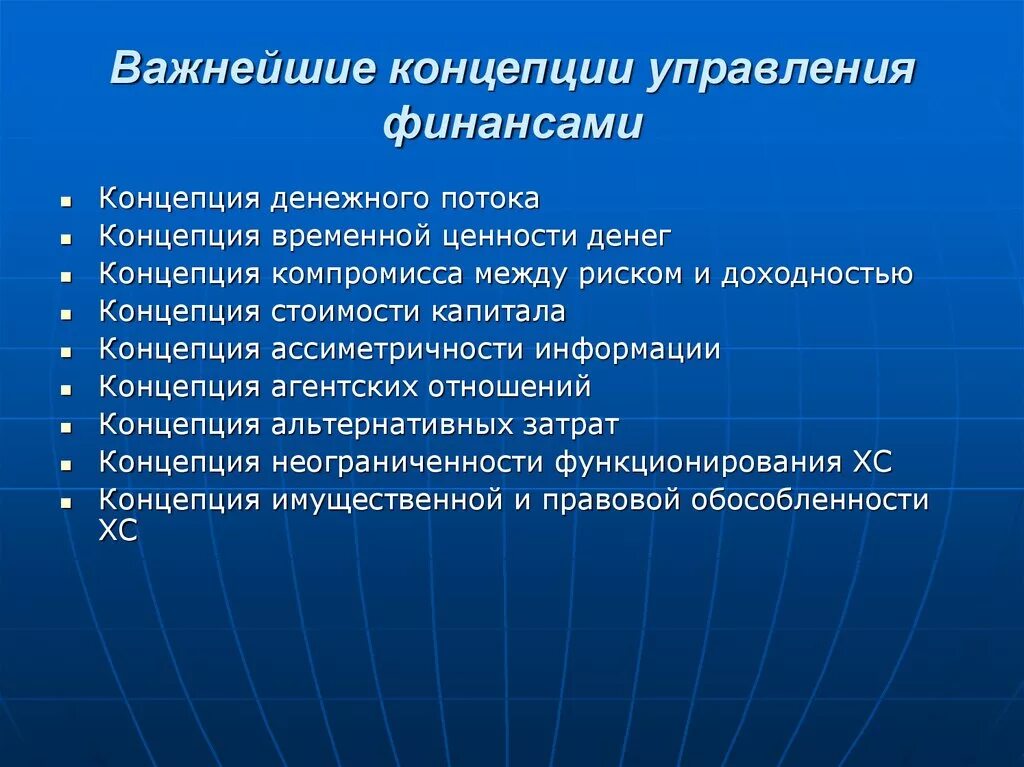 Важнейшие концепции управления финансами

- Концепция денежного потока
- Концепция временной ценности денег
- Концепция компромисса между риском и доходностью
- Концепция стоимости капитала
- Концепция ассиметричности информации
- Концепция агентских отношений
- Концепция альтернативных затрат
- Концепция неограниченности функционирования ХС
- Концепция имущественной и правовой обособленности ХС